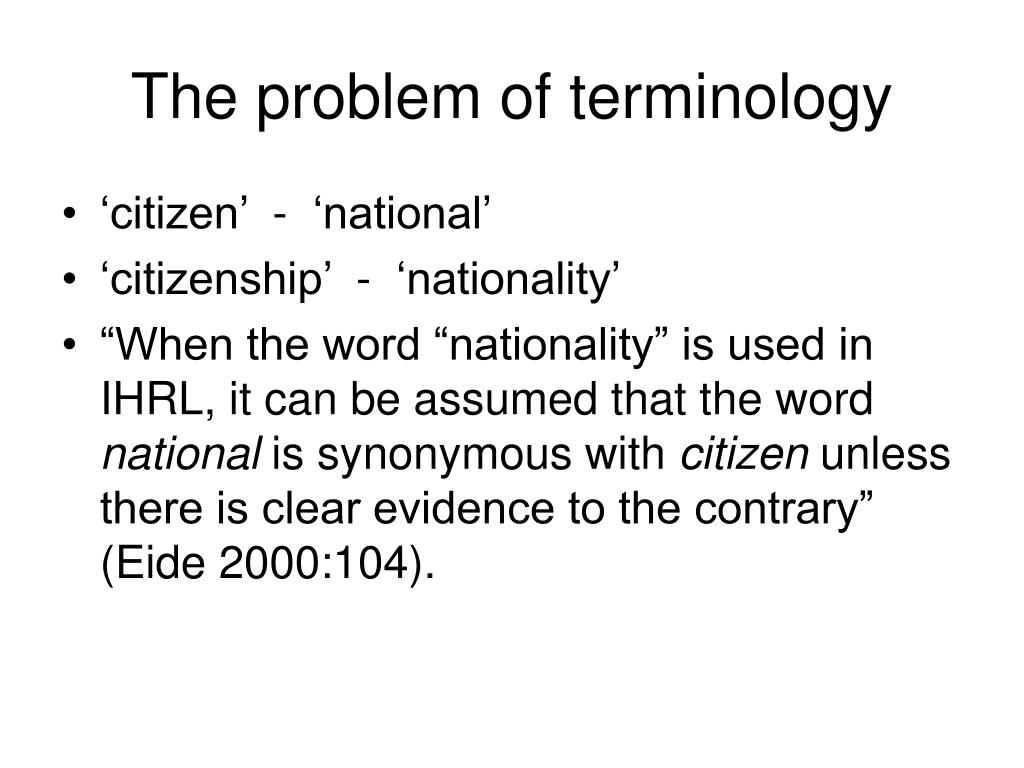 The problem of terminology

• ‘citizen’ - ‘national’
• ‘citizenship’ - ‘nationality’
• “When the word “nationality” is used in IHRL, it can be assumed that the word national is synonymous with citizen unless there is clear evidence to the contrary” (Eide 2000:104).